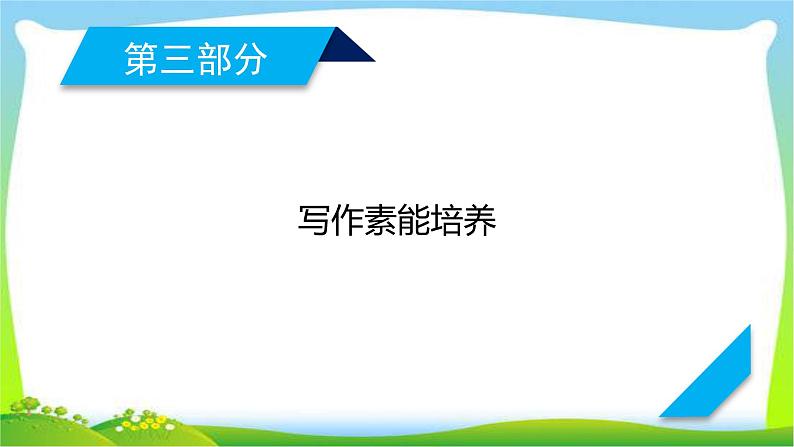 第三部分

写作素能培养